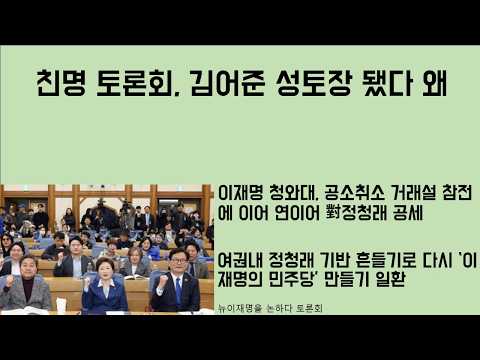 친명 토론회, 김어준 성토장 됐다 왜

이재명 청와대, 공소취소 거래설 참전에 이어 연이어 對정청래 공세

여권내 정청래 기반 흔들기로 다시 '이재명의 민주당' 만들기 일환

뉴이재명을 논하다 토론회